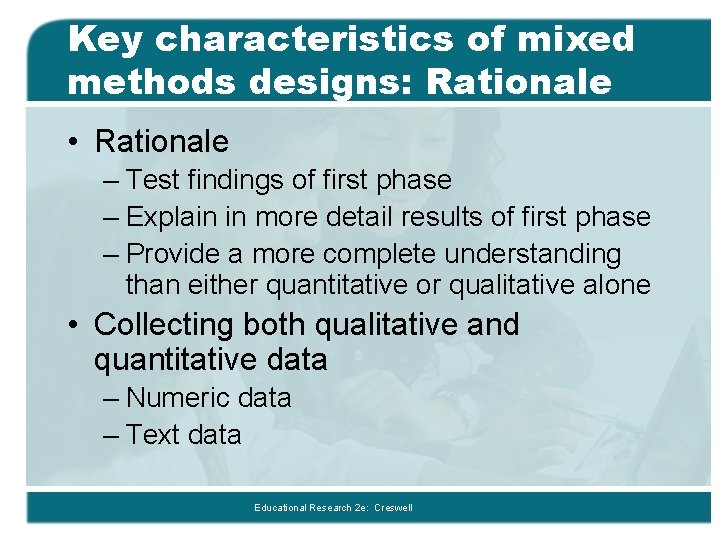 Key characteristics of mixed methods designs: Rationale

• Rationale
– Test findings of first phase
– Explain in more detail results of first phase
– Provide a more complete understanding than either quantitative or qualitative alone

• Collecting both qualitative and quantitative data
– Numeric data
– Text data

Educational Research 2e: Creswell